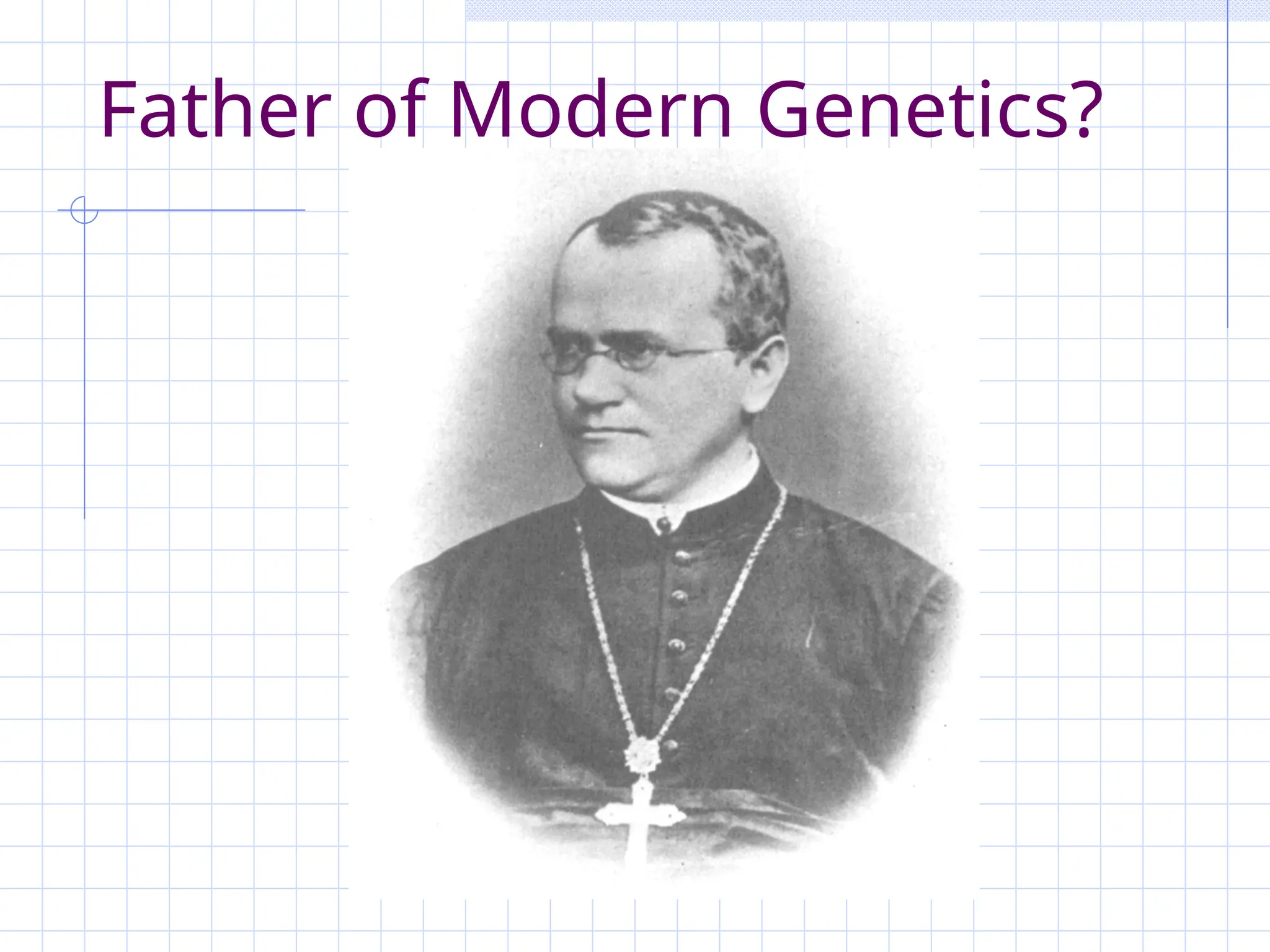 Father of Modern Genetics?